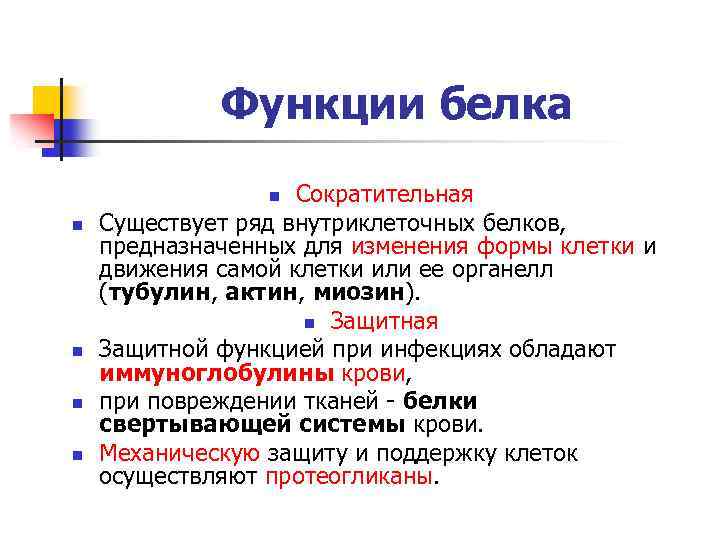 Функции белка

Сократительная

Существует ряд внутриклеточных белков, предназначенных для изменения формы клетки и движения самой клетки или ее органелл (тубулин, актин, миозин).

Защитная

Защитной функцией при инфекциях обладают иммуноглобулины крови,

при повреждении тканей - белки свертывающей системы крови.

Механическую защиту и поддержку клеток осуществляют протеогликаны.